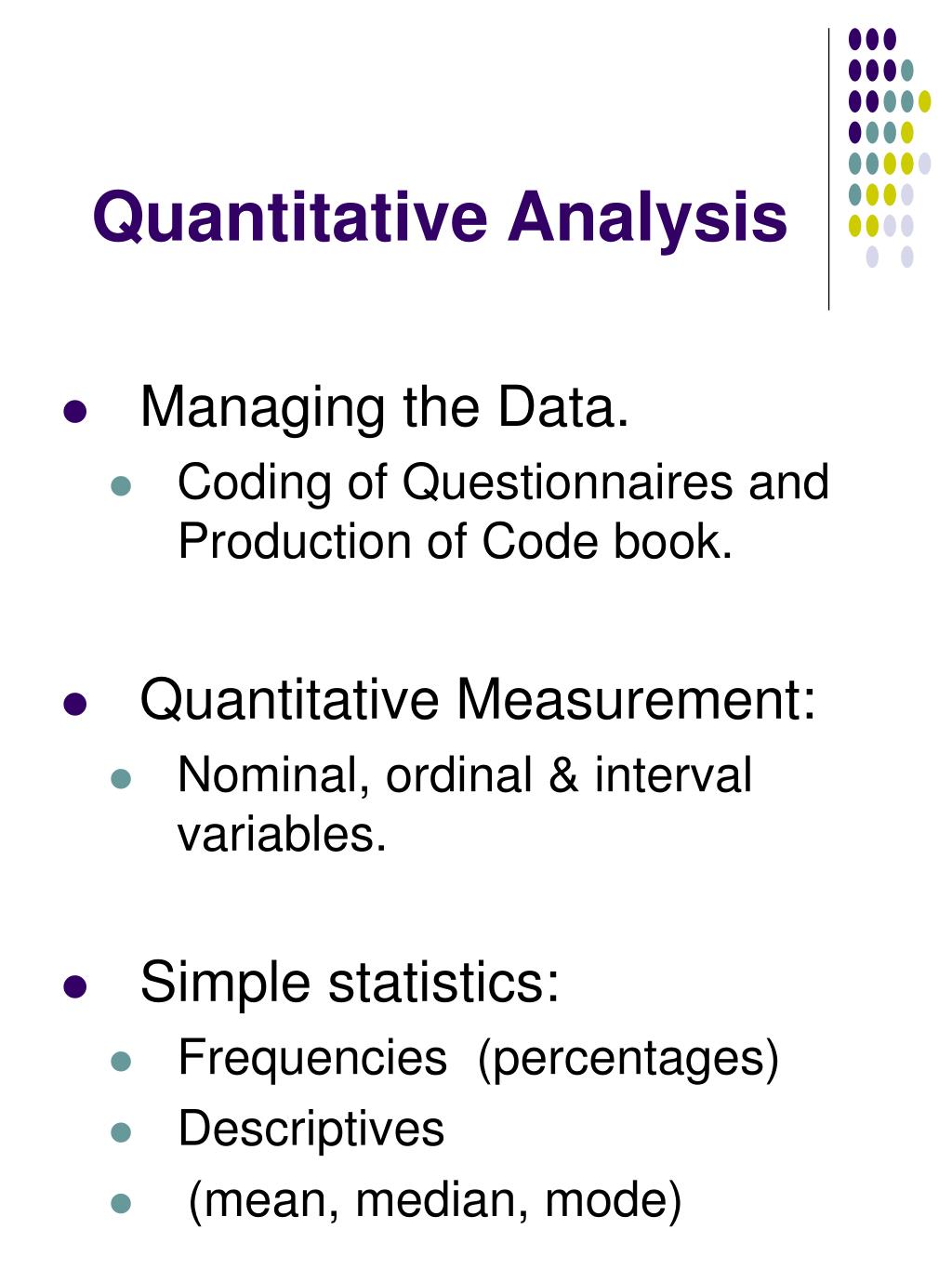 Quantitative Analysis

- Managing the Data.
  - Coding of Questionnaires and Production of Code book.

- Quantitative Measurement:
  - Nominal, ordinal & interval variables.

- Simple statistics:
  - Frequencies (percentages)
  - Descriptives
  - (mean, median, mode)